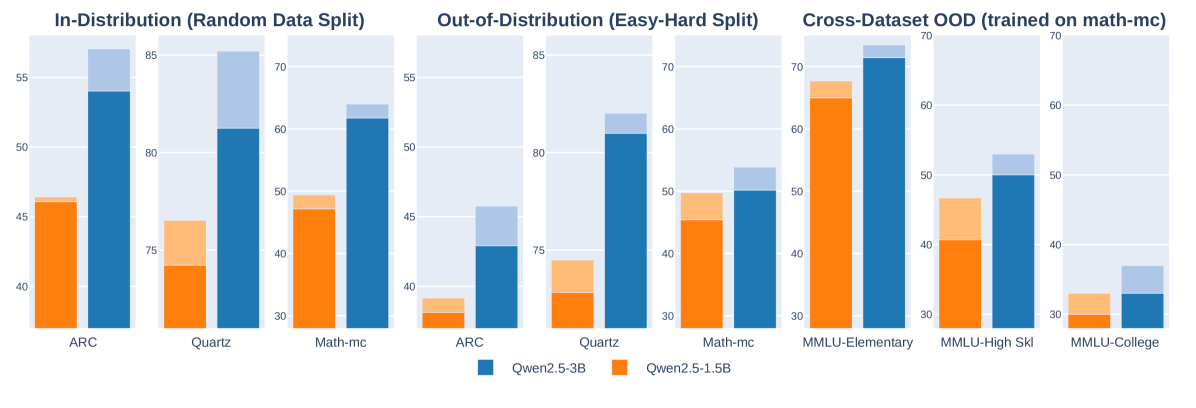 In-Distribution (Random Data Split)

55
50
45
40
ARC

85
80
75
Quartz

70
60
50
40
30
Math-mc

Out-of-Distribution (Easy-Hard Split)

55
50
45
40
ARC

85
80
75
Quartz

70
60
50
40
30
Math-mc

Cross-Dataset OOD (trained on math-mc)

70
60
50
40
30
MMLU-Elementary

70
60
50
40
30
MMLU-High Skl

70
60
50
40
30
MMLU-College

Qwen2.5-3B
Qwen2.5-1.5B